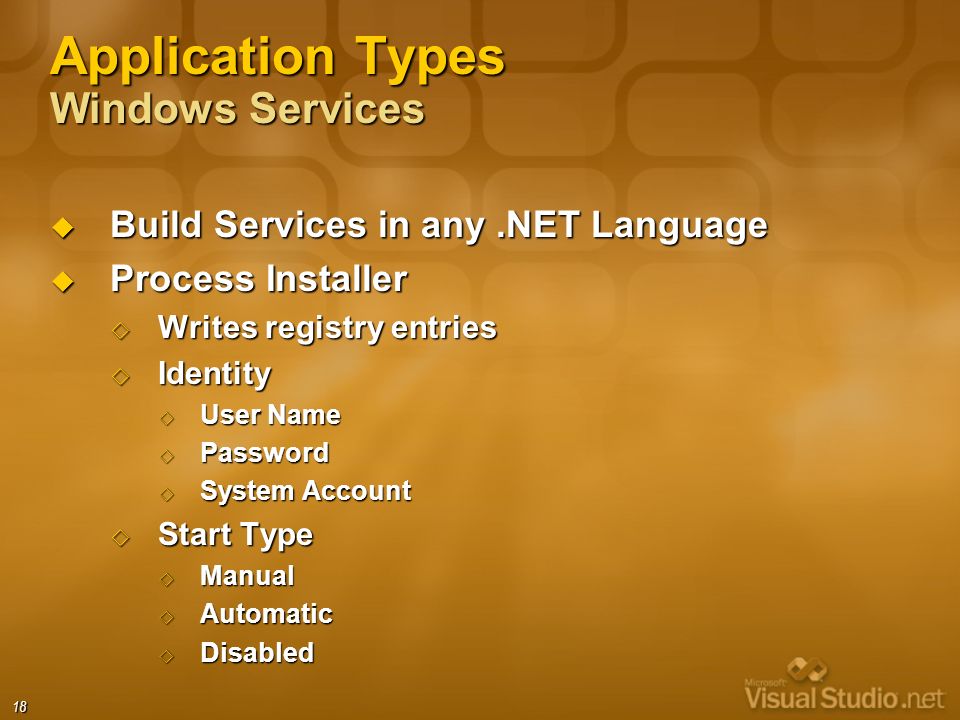 Application Types
Windows Services

Build Services in any .NET Language
Process Installer
Writes registry entries
Identity
User Name
Password
System Account
Start Type
Manual
Automatic
Disabled

18

Microsoft Visual Studio .net